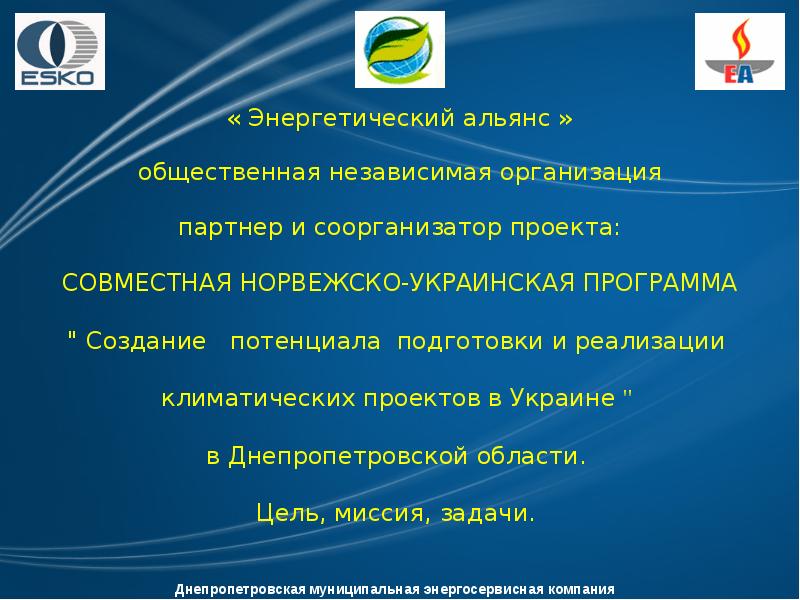 ESKO

EA

« Энергетический альянс »

общественная независимая организация

партнер и соорганизатор проекта:

СОВМЕСТНАЯ НОРВЕЖСКО-УКРАИНСКАЯ ПРОГРАММА

" Создание потенциала подготовки и реализации

климатических проектов в Украине "

в Днепропетровской области.

Цель, миссия, задачи.

Днепропетровская муниципальная энергосервисная компания